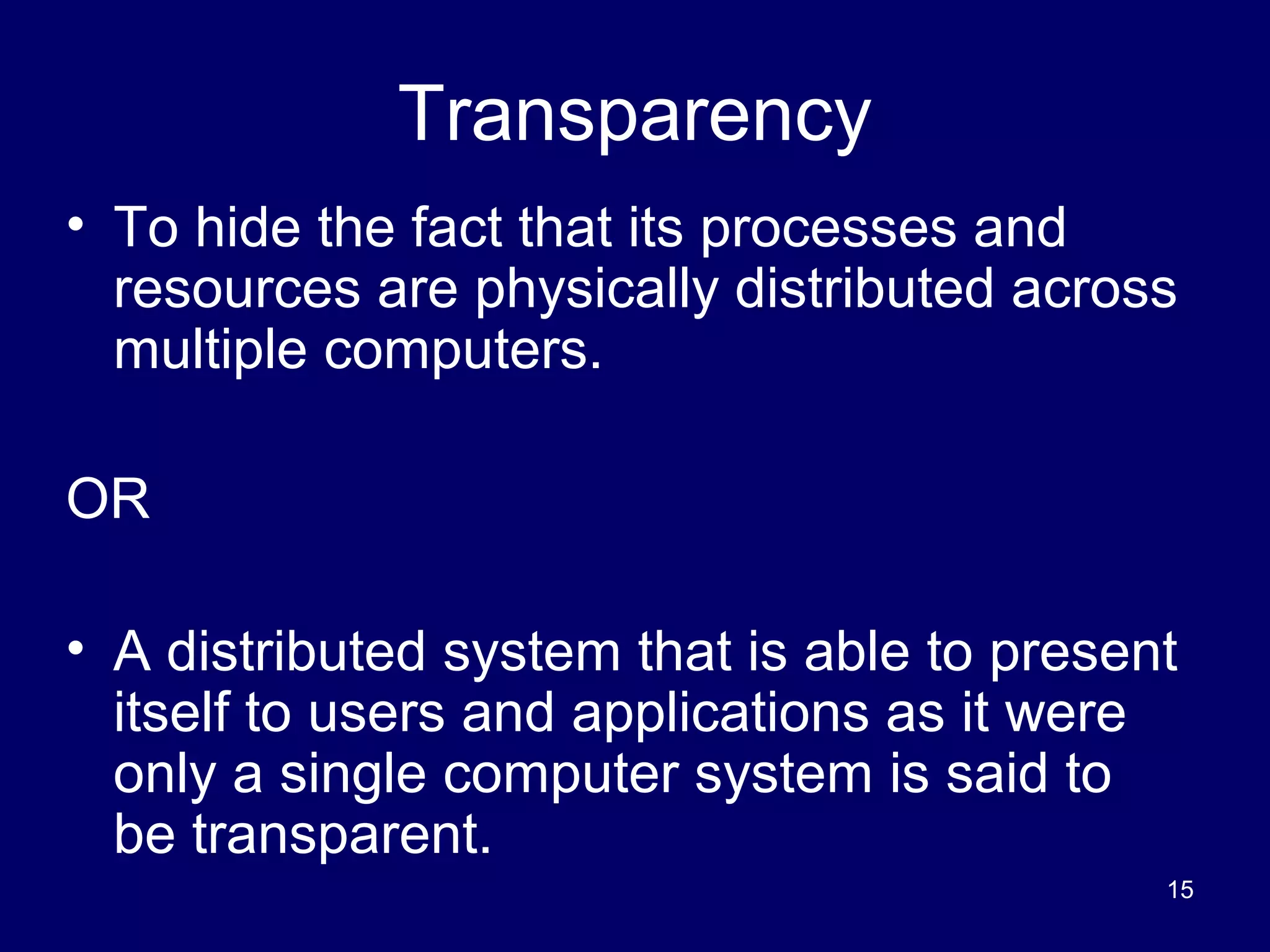 Transparency

• To hide the fact that its processes and resources are physically distributed across multiple computers.

OR

• A distributed system that is able to present itself to users and applications as it were only a single computer system is said to be transparent.

15